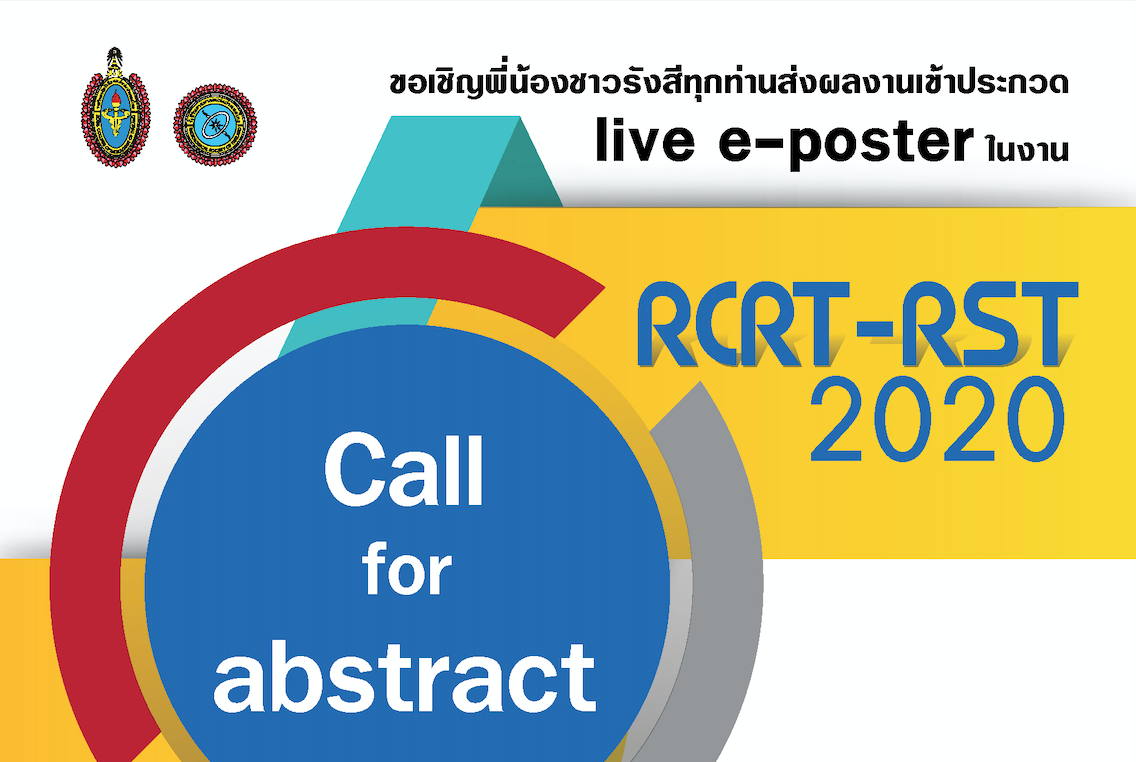 ขอเชิญพี่น้องชาวรังสีทุกท่านส่งผลงานเข้าประกวด

live e-poster ในงาน

RCRT-RST 2020

Call for abstract